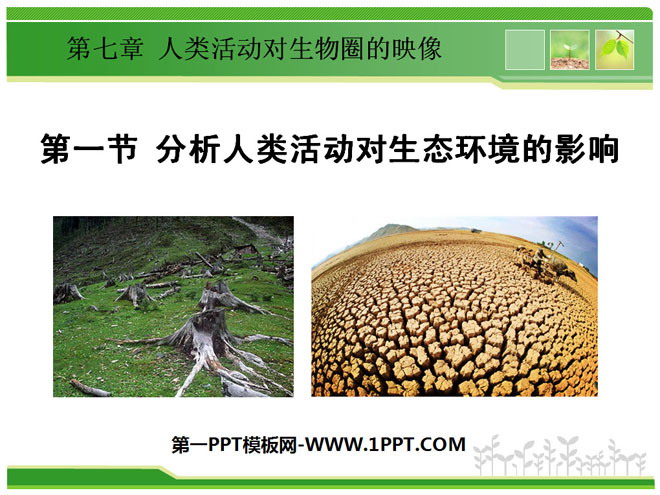 第七章 人类活动对生物圈的映像

第一节 分析人类活动对生态环境的影响

第一PPT模板网-WWW.1PPT.COM